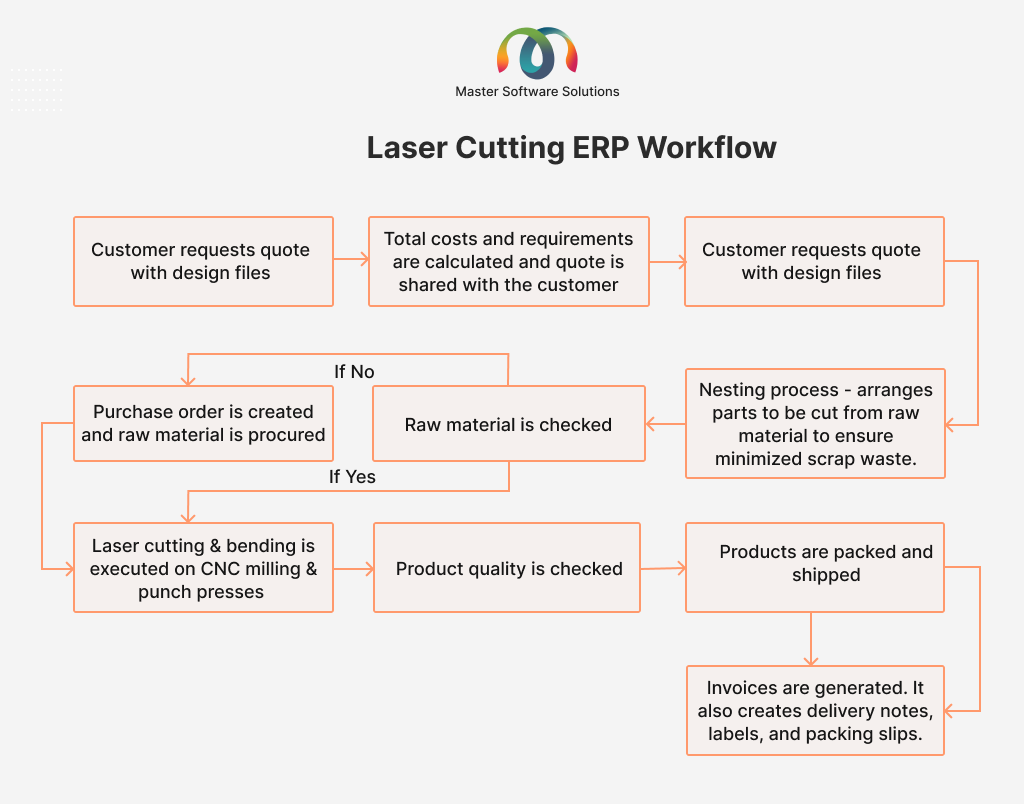 Master Software Solutions

Laser Cutting ERP Workflow

Customer requests quote with design files

Total costs and requirements are calculated and quote is shared with the customer

Customer requests quote with design files

Nesting process - arranges parts to be cut from raw material to ensure minimized scrap waste.

Raw material is checked

If No

Purchase order is created and raw material is procured

If Yes

Laser cutting & bending is executed on CNC milling & punch presses

Product quality is checked

Products are packed and shipped

Invoices are generated. It also creates delivery notes, labels, and packing slips.